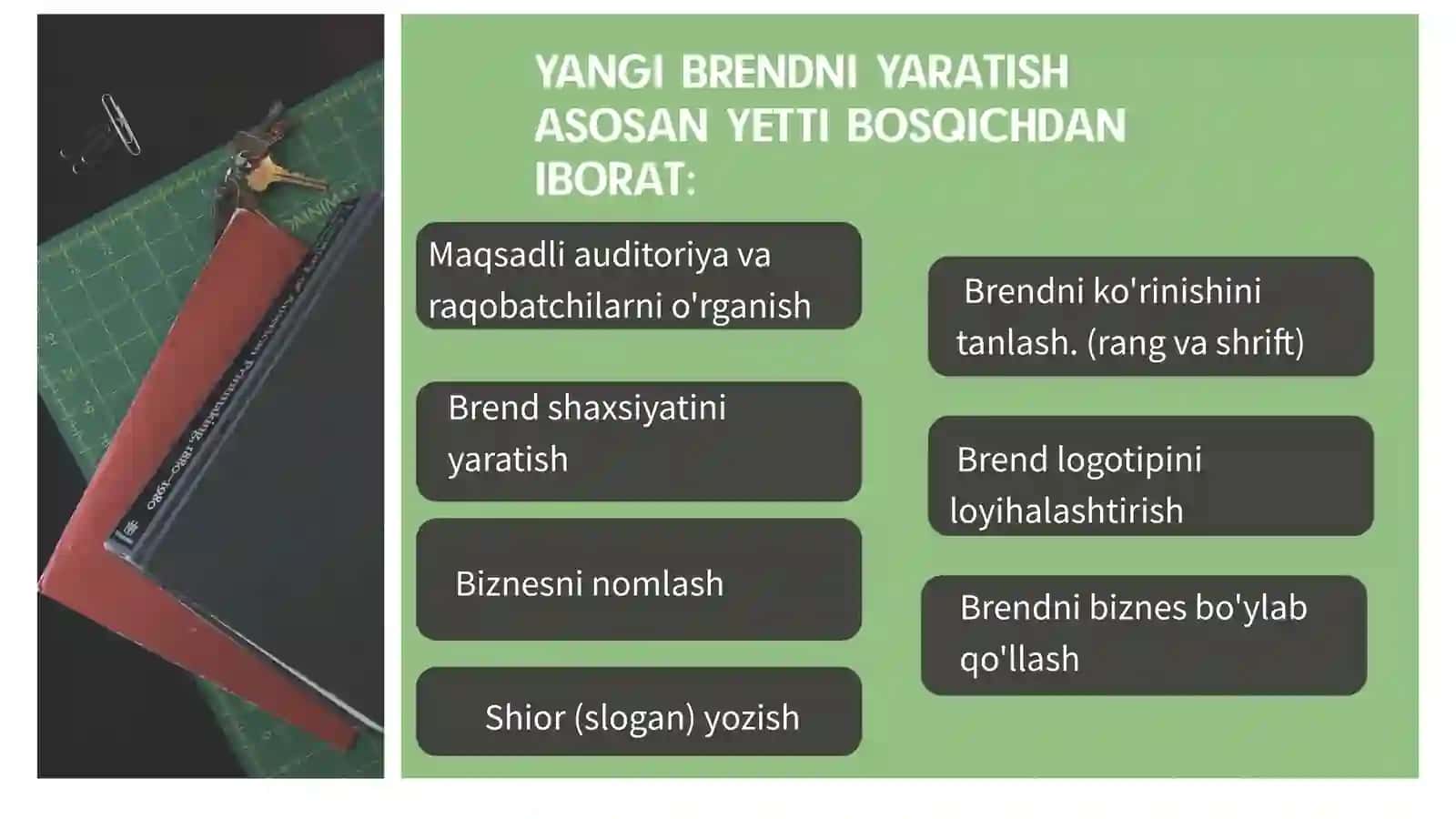 YANGI BRENDNI YARATISH ASOSAN YETTI BOSQICHDAN IBORAT:

Maqsadli auditoriya va raqobatchilarni o'rganish

Brend shaxsiyatini yaratish

Biznesni nomlash

Shior (slogan) yozish

Brendni ko'rinishini tanlash. (rang va shrift)

Brend logotipini loyihalashtirish

Brendni biznes bo'ylab qo'llash